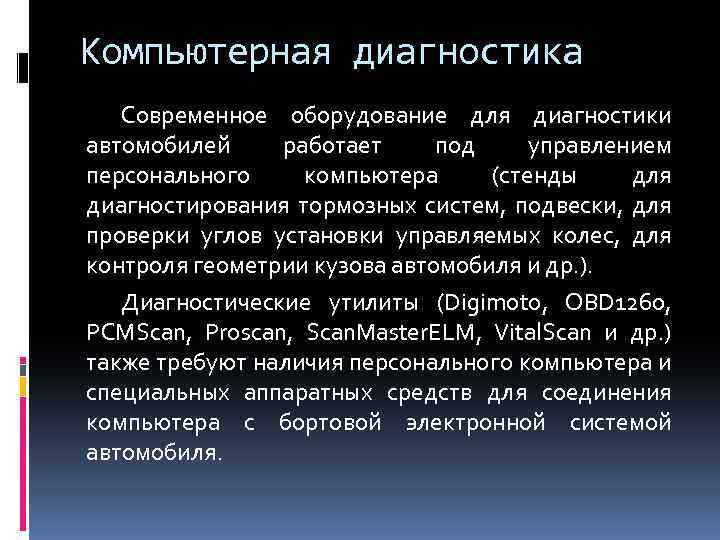 Компьютерная диагностика

Современное оборудование для диагностики автомобилей работает под управлением персонального компьютера (стенды для диагностирования тормозных систем, подвески, для проверки углов установки управляемых колес, для контроля геометрии кузова автомобиля и др.).

Диагностические утилиты (Digimoto, OBD1260, PCMScan, Proscan, ScanMasterELM, VitalScan и др.) также требуют наличия персонального компьютера и специальных аппаратных средств для соединения компьютера с бортовой электронной системой автомобиля.